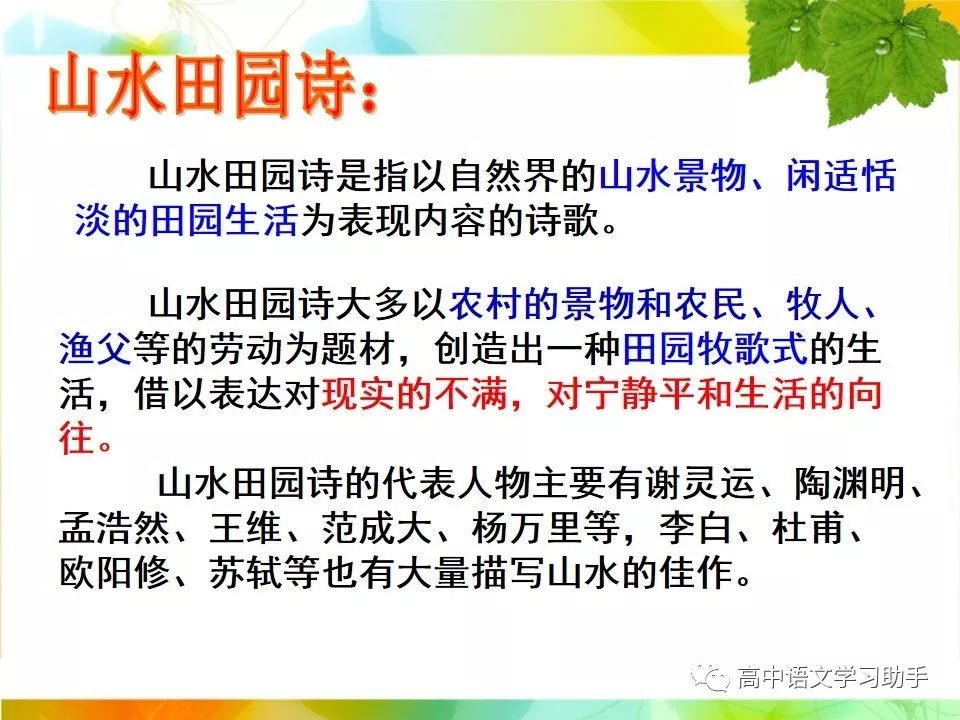 山水田园诗：

山水田园诗是指以自然界的山水景物、闲适恬淡的田园生活为表现内容的诗歌。

山水田园诗大多以农村的景物和农民、牧人、渔父等的劳动为题材，创造出一种田园牧歌式的生活，借以表达对现实的不满，对宁静平和生活的向往。

山水田园诗的代表人物主要有谢灵运、陶渊明、孟浩然、王维、范成大、杨万里等，李白、杜甫、欧阳修、苏轼等也有大量描写山水的佳作。

高中语文学习助手